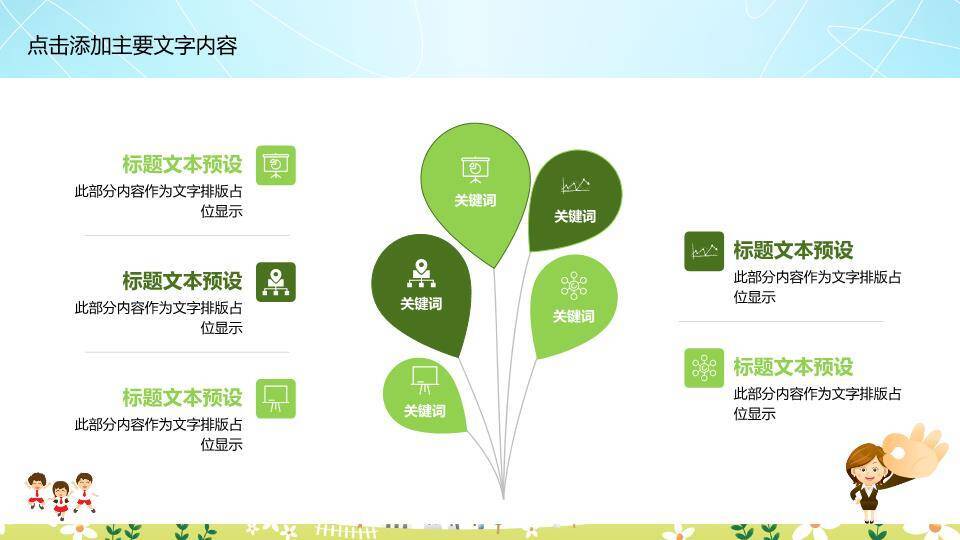 点击添加主要文字内容

标题文本预设
此部分内容作为文字排版占位显示

标题文本预设
此部分内容作为文字排版占位显示

标题文本预设
此部分内容作为文字排版占位显示

关键词

关键词

关键词

关键词

关键词

标题文本预设
此部分内容作为文字排版占位显示

标题文本预设
此部分内容作为文字排版占位显示